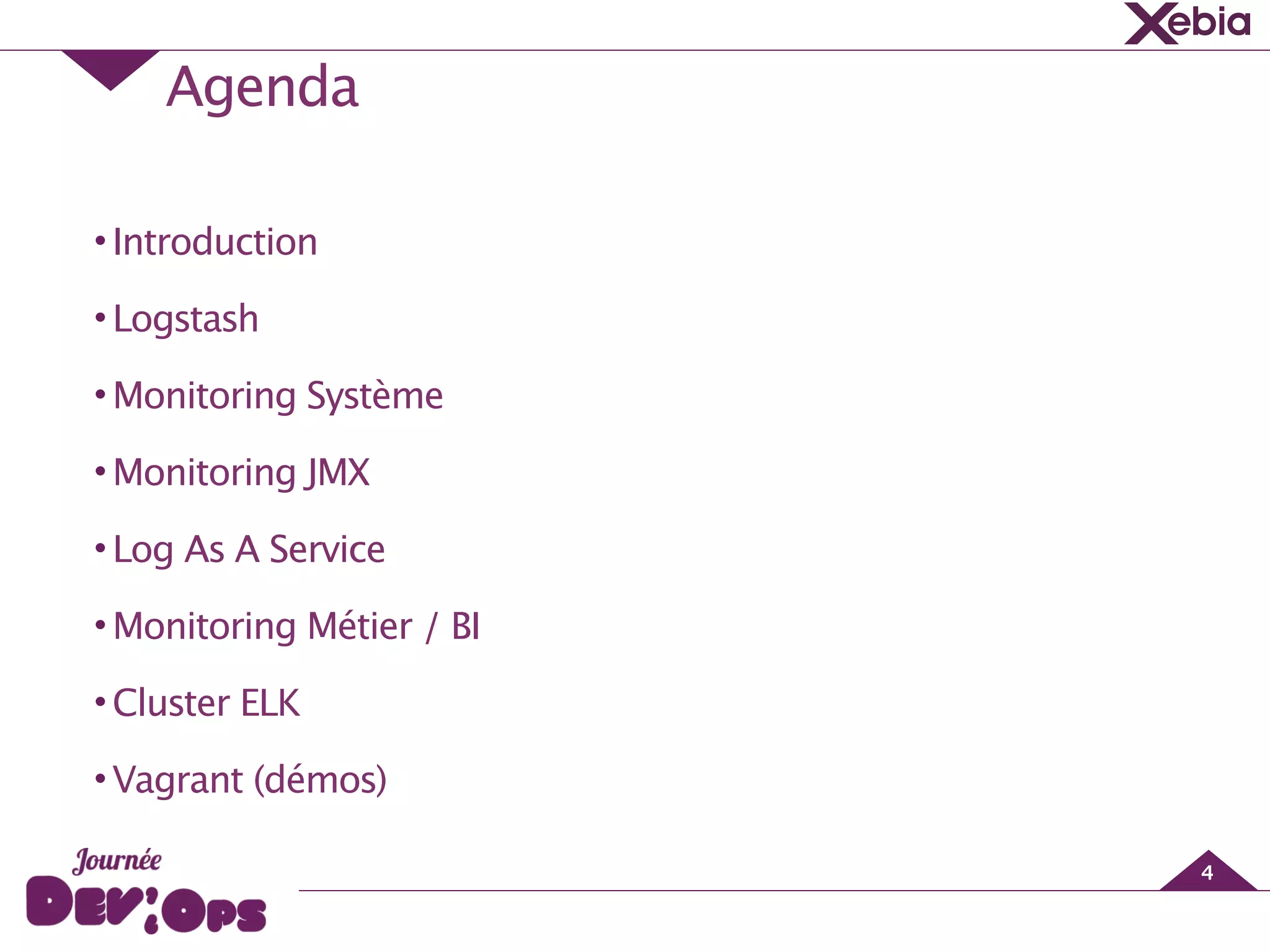 Xebia

Agenda

• Introduction

• Logstash

• Monitoring Système

• Monitoring JMX

• Log As A Service

• Monitoring Métier / BI

• Cluster ELK

• Vagrant (démos)

Journée
DEV;OPS

4